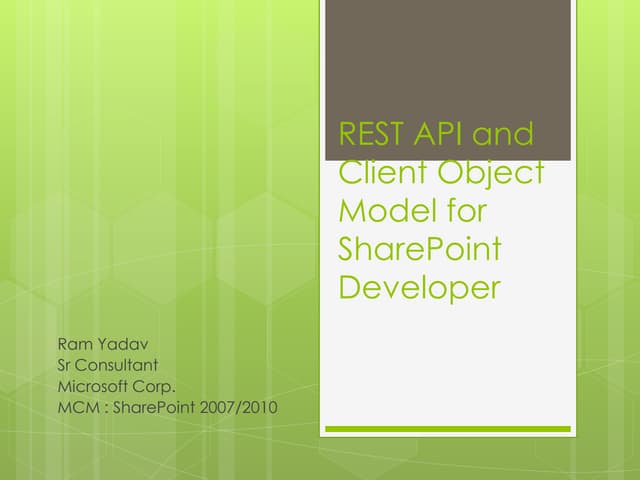 REST API and Client Object Model for SharePoint Developer

Ram Yadav
Sr Consultant
Microsoft Corp.
MCM : SharePoint 2007/2010